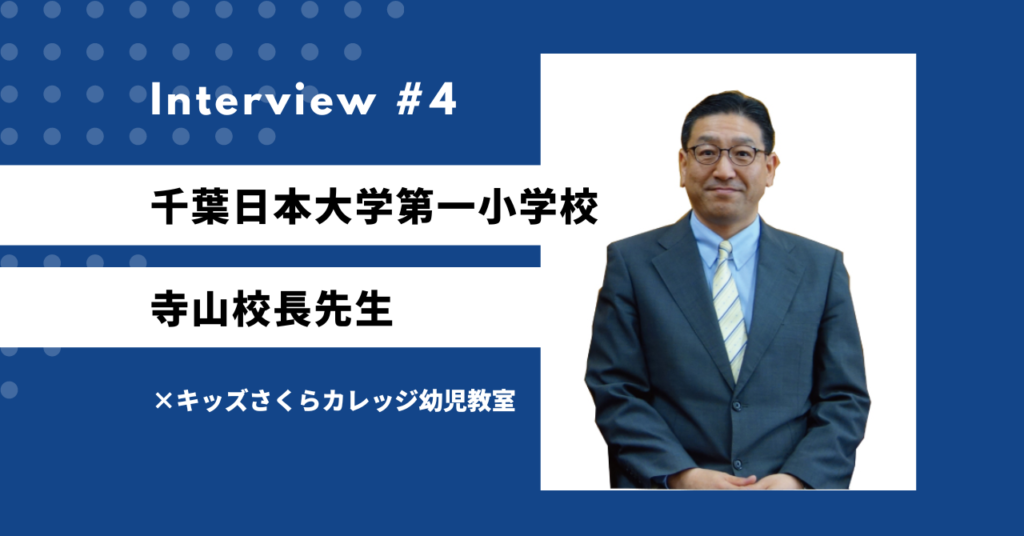 Interview #4

千葉日本大学第一小学校

寺山校長先生

×キッズさくらカレッジ幼児教室